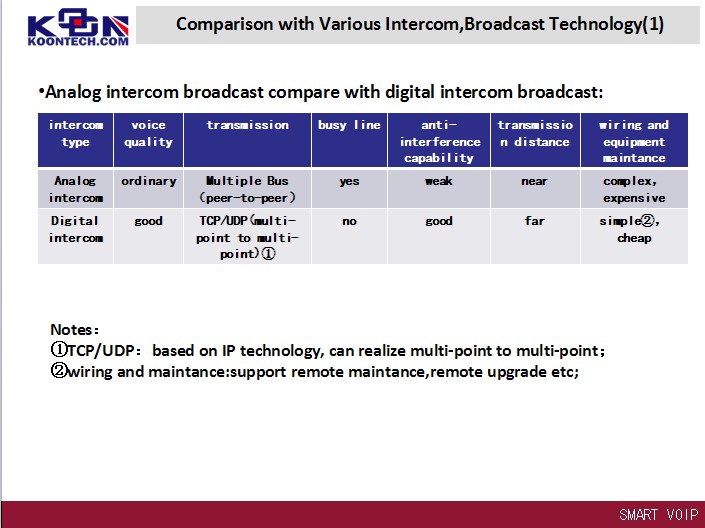 KOON
KOONTECH.COM

Comparison with Various Intercom,Broadcast Technology(1)

•Analog intercom broadcast compare with digital intercom broadcast:

| intercom type | voice quality | transmission | busy line | anti-interference capability | transmission distance | wiring and equipment maintance |
|---|---|---|---|---|---|---|
| Analog intercom | ordinary | Multiple Bus (peer-to-peer) | yes | weak | near | complex, expensive |
| Digital intercom | good | TCP/UDP(multi-point to multi-point)① | no | good | far | simple②, cheap |

Notes:
①TCP/UDP: based on IP technology, can realize multi-point to multi-point;
②wiring and maintance:support remote maintance,remote upgrade etc;

SMART VOIP